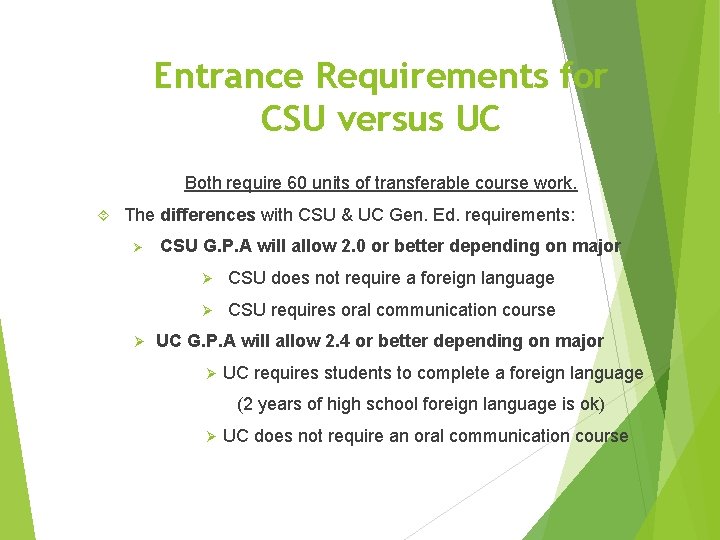 Entrance Requirements for CSU versus UC

Both require 60 units of transferable course work.

The differences with CSU & UC Gen. Ed. requirements:

CSU G.P.A will allow 2.0 or better depending on major

CSU does not require a foreign language

CSU requires oral communication course

UC G.P.A will allow 2.4 or better depending on major

UC requires students to complete a foreign language (2 years of high school foreign language is ok)

UC does not require an oral communication course